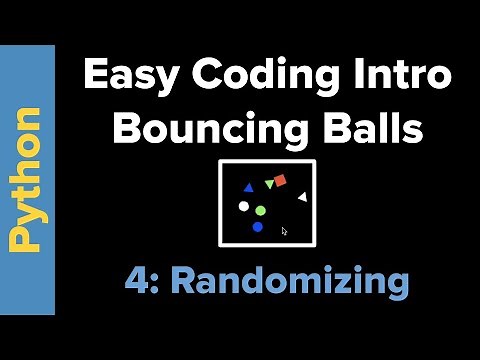 Python

Easy Coding Intro
Bouncing Balls

4: Randomizing